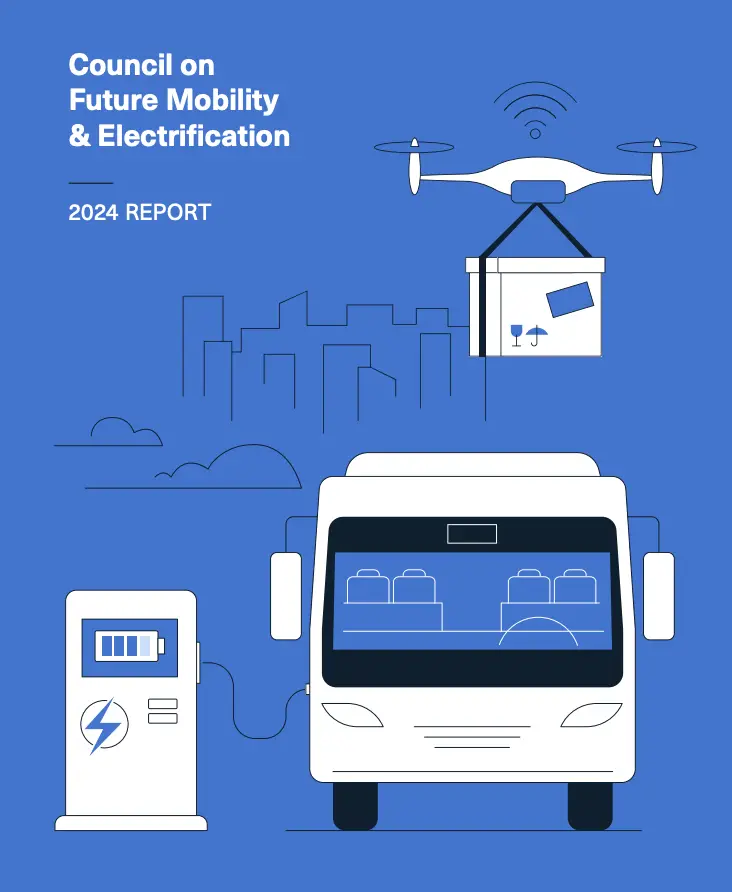 Council on
Future Mobility
& Electrification

2024 REPORT